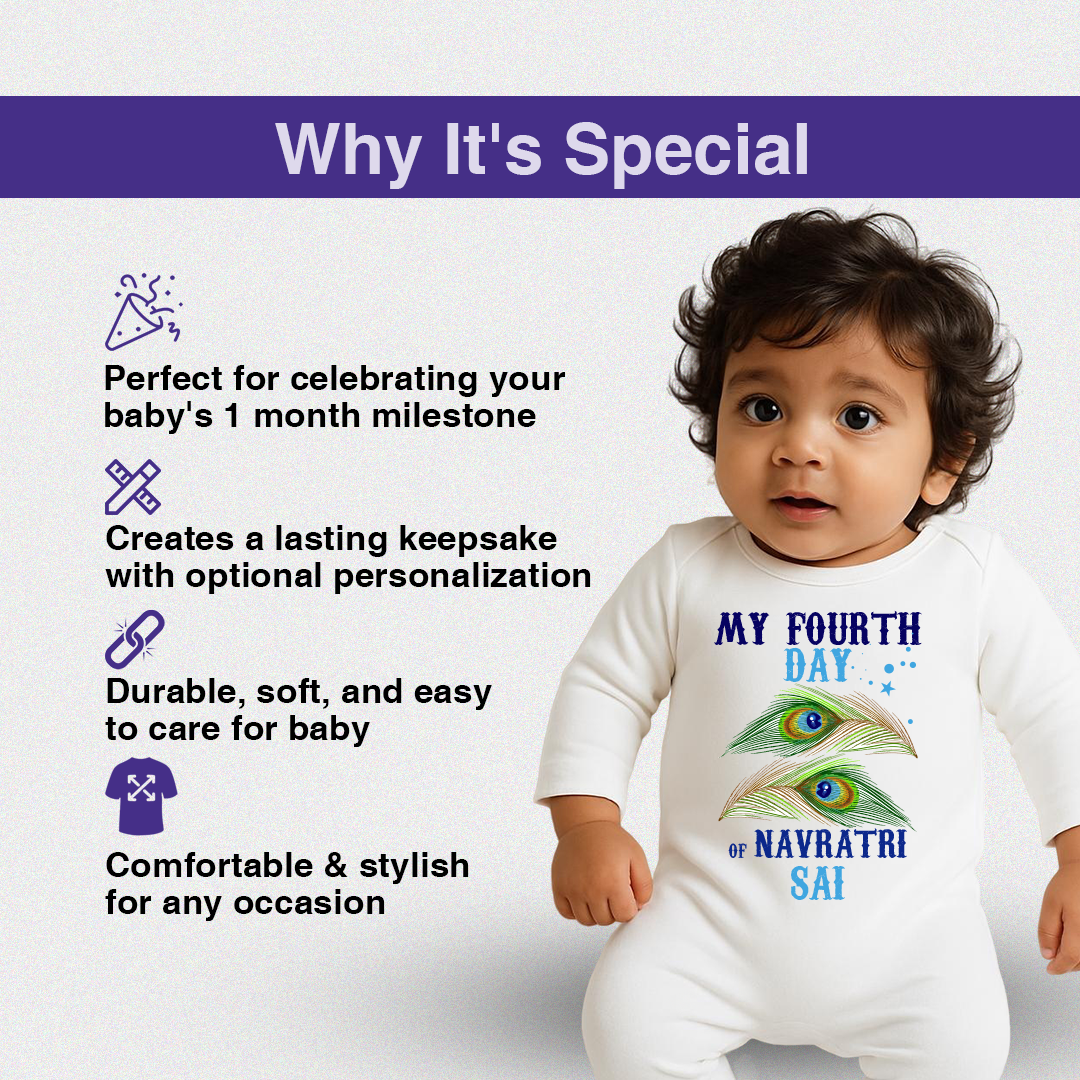 Why It's Special

Perfect for celebrating your baby's 1 month milestone

Creates a lasting keepsake with optional personalization

Durable, soft, and easy to care for baby

Comfortable & stylish for any occasion

MY FOURTH DAY OF NAVRATRI SAI